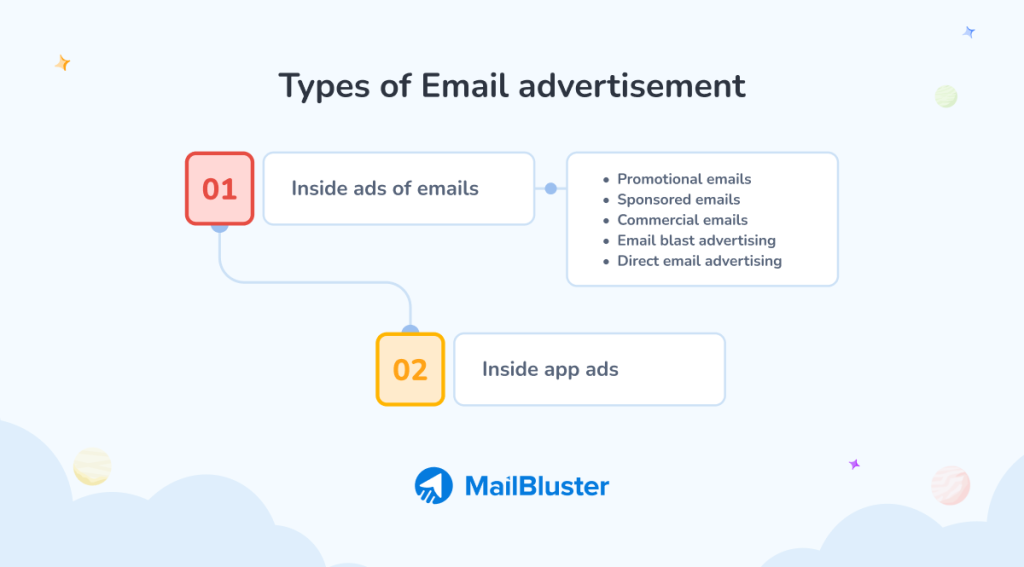 Types of Email advertisement

01

Inside ads of emails

- Promotional emails
- Sponsored emails
- Commercial emails
- Email blast advertising
- Direct email advertising

02

Inside app ads

MailBluster